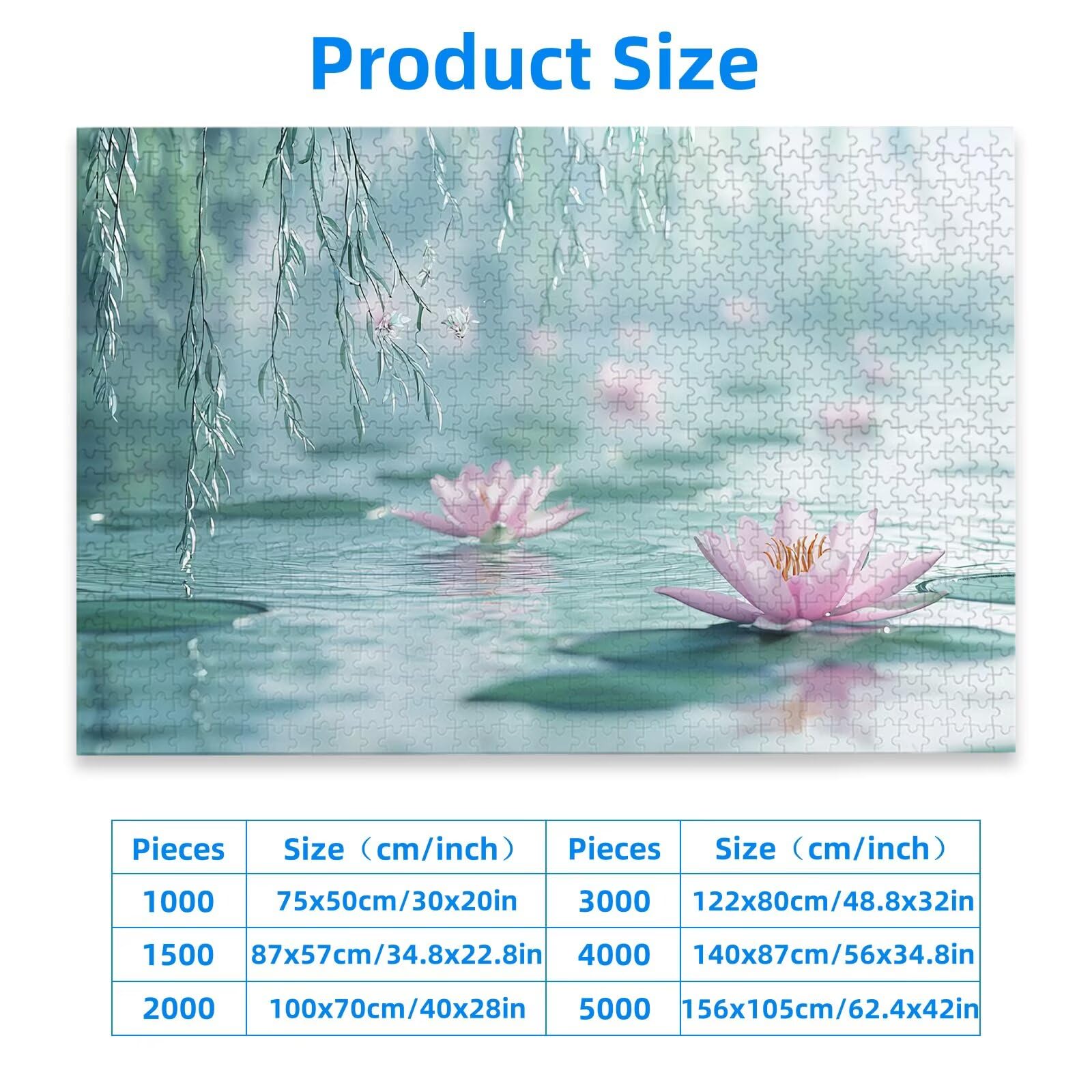 Product Size

| Pieces | Size（cm/inch） | Pieces | Size（cm/inch） |
|---|---|---|---|
| 1000 | 75x50cm/30x20in | 3000 | 122x80cm/48.8x32in |
| 1500 | 87x57cm/34.8x22.8in | 4000 | 140x87cm/56x34.8in |
| 2000 | 100x70cm/40x28in | 5000 | 156x105cm/62.4x42in |